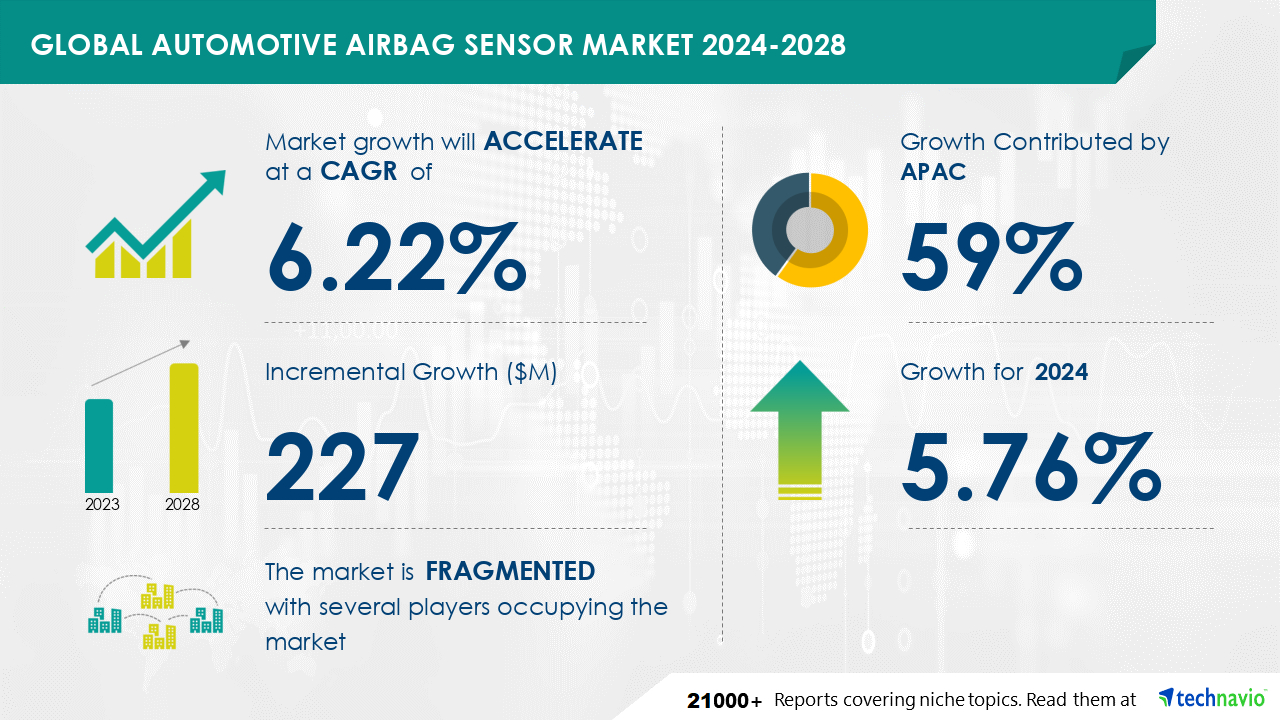 GLOBAL AUTOMOTIVE AIRBAG SENSOR MARKET 2024-2028

Market growth will ACCELERATE at a CAGR of

6.22%

Incremental Growth ($M)

227

2023 2028

The market is FRAGMENTED with several players occupying the market

Growth Contributed by APAC

59%

Growth for 2024

5.76%

21000+ Reports covering niche topics. Read them at technavio